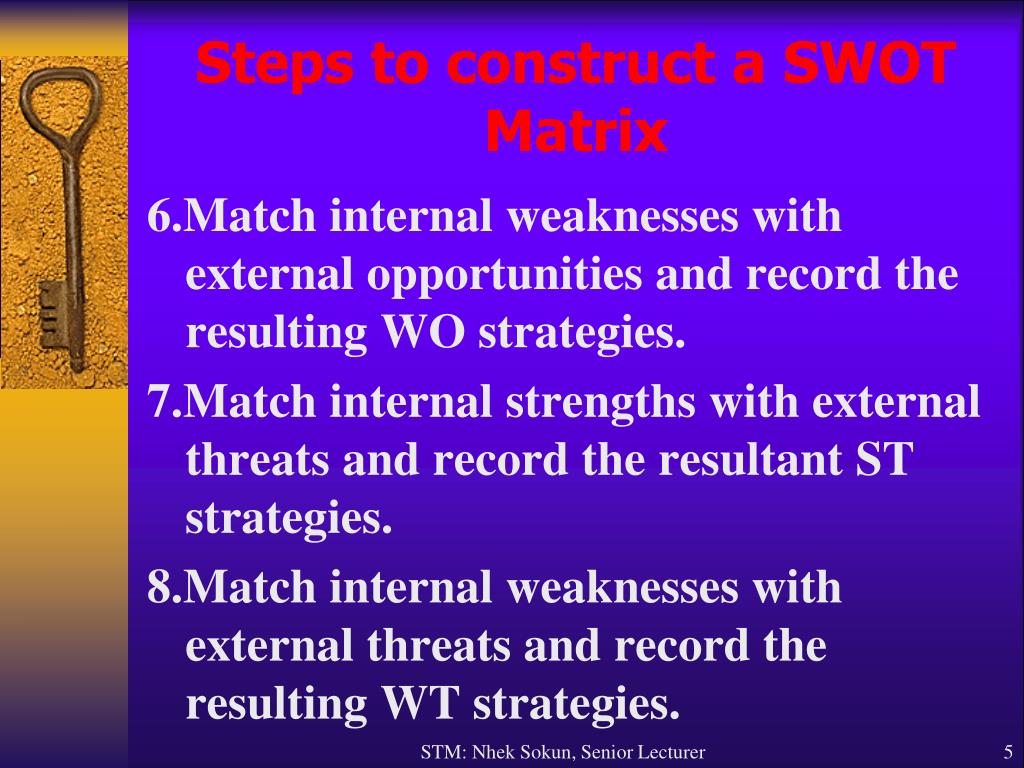 Steps to construct a SWOT Matrix

6.Match internal weaknesses with external opportunities and record the resulting WO strategies.

7.Match internal strengths with external threats and record the resultant ST strategies.

8.Match internal weaknesses with external threats and record the resulting WT strategies.

STM: Nhek Sokun, Senior Lecturer

5